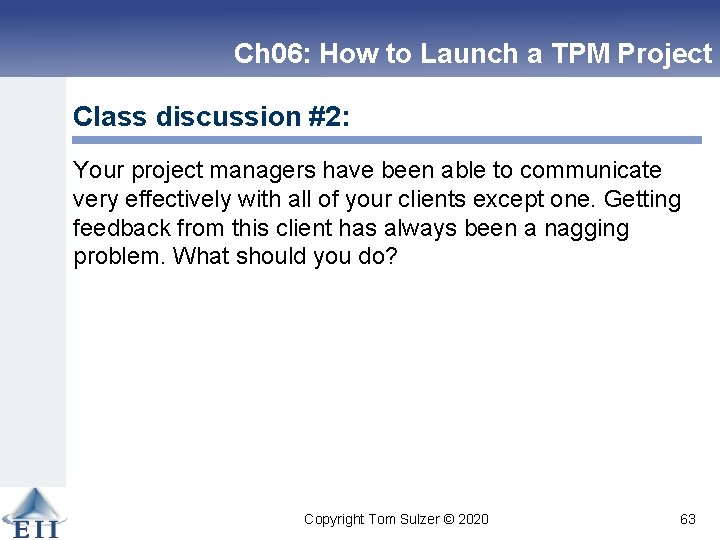 Ch06: How to Launch a TPM Project

Class discussion #2:

Your project managers have been able to communicate very effectively with all of your clients except one. Getting feedback from this client has always been a nagging problem. What should you do?

EII

Copyright Tom Sulzer © 2020

63